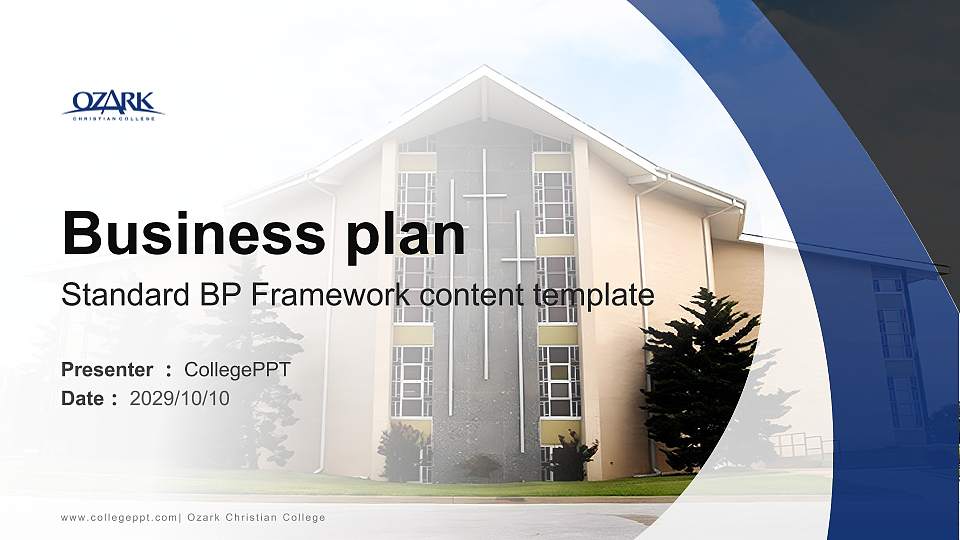 OZARK
CHRISTIAN COLLEGE

Business plan

Standard BP Framework content template

Presenter : CollegePPT
Date : 2029/10/10

www.collegeppt.com| Ozark Christian College